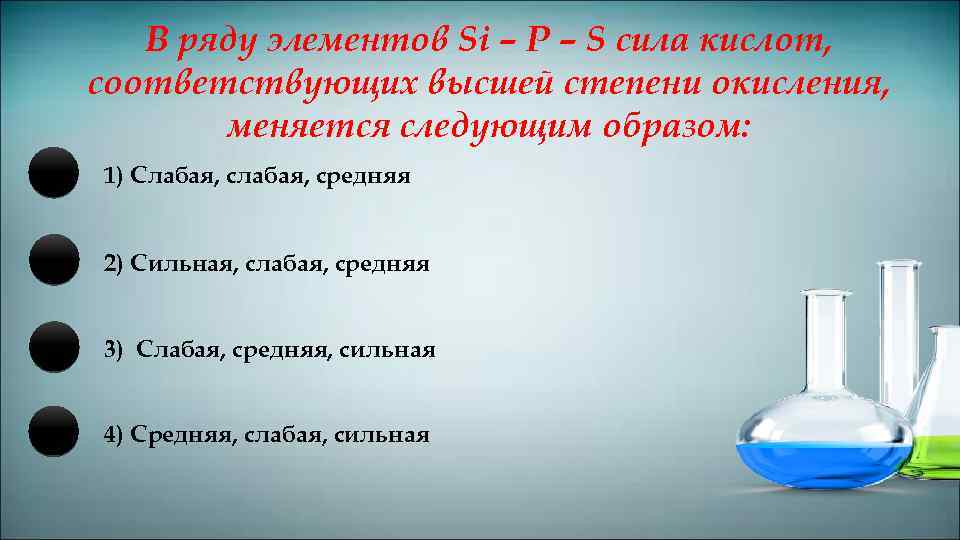 В ряду элементов Si – P – S сила кислот, соответствующих высшей степени окисления, меняется следующим образом:

1) Слабая, слабая, средняя

2) Сильная, слабая, средняя

3) Слабая, средняя, сильная

4) Средняя, слабая, сильная